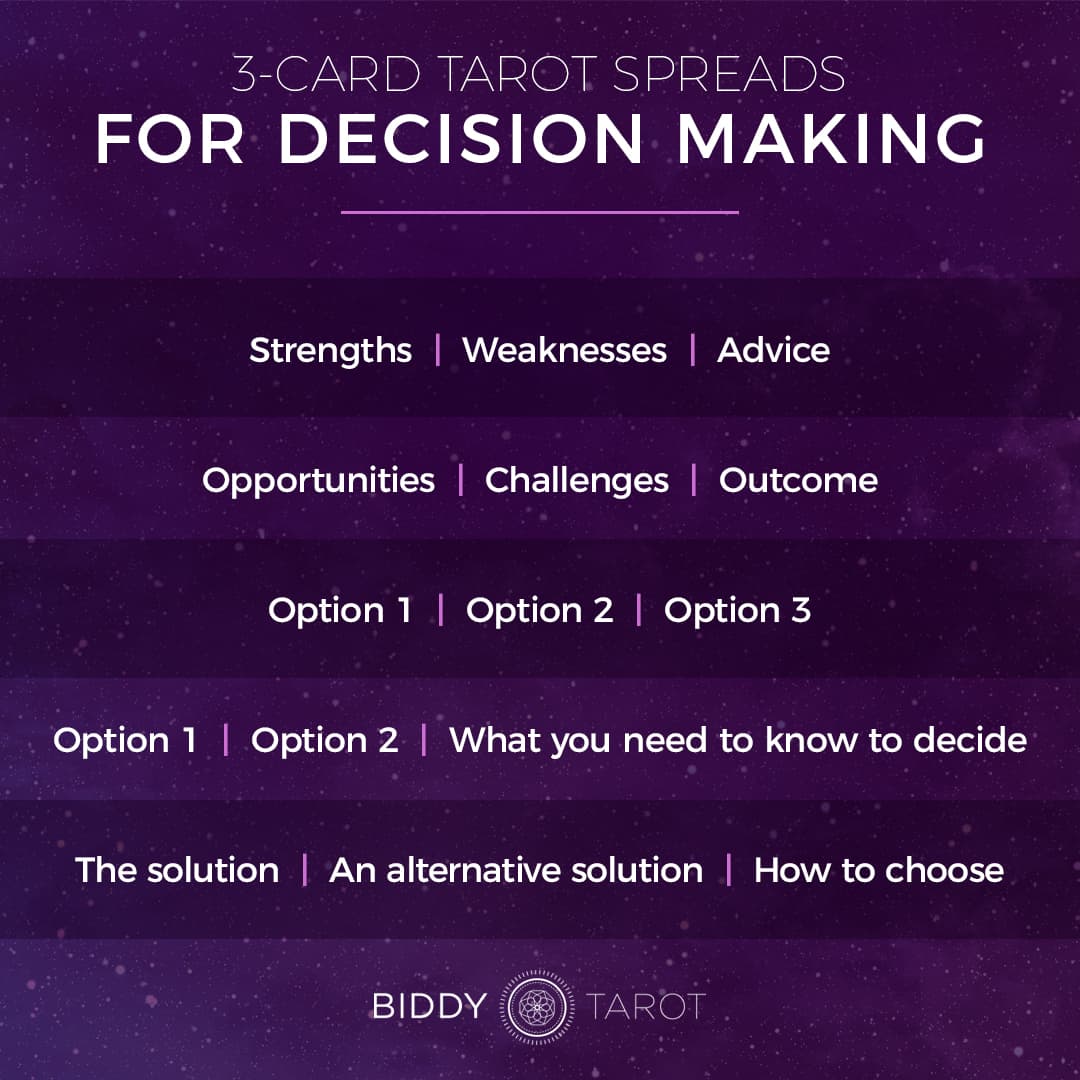 3-CARD TAROT SPREADS
FOR DECISION MAKING

Strengths | Weaknesses | Advice

Opportunities | Challenges | Outcome

Option 1 | Option 2 | Option 3

Option 1 | Option 2 | What you need to know to decide

The solution | An alternative solution | How to choose

BIDDY TAROT